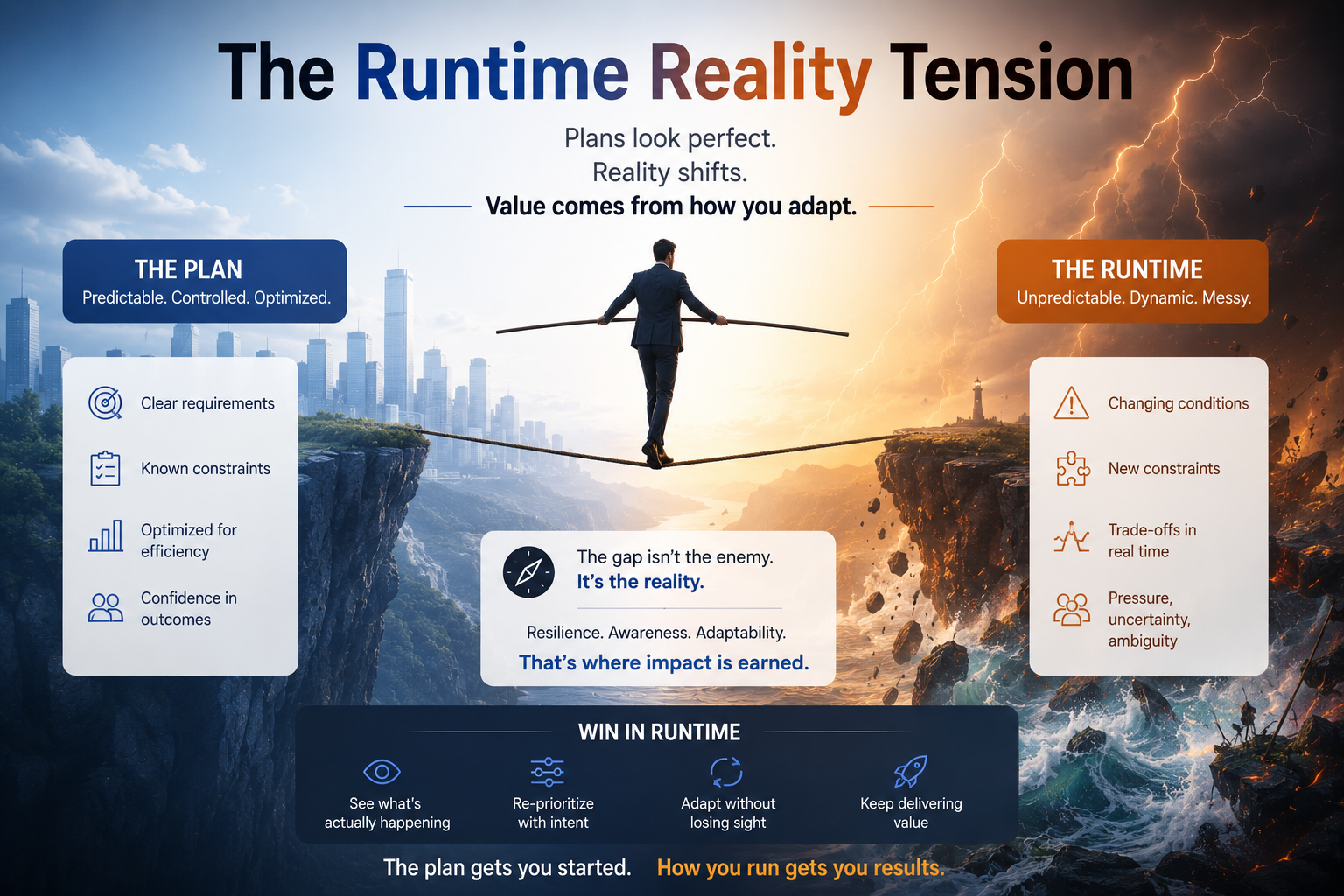 The Runtime Reality Tension

Plans look perfect.
Reality shifts.
Value comes from how you adapt.

THE PLAN
Predictable. Controlled. Optimized.

Clear requirements

Known constraints

Optimized for efficiency

Confidence in outcomes

THE RUNTIME
Unpredictable. Dynamic. Messy.

Changing conditions

New constraints

Trade-offs in real time

Pressure, uncertainty, ambiguity

The gap isn't the enemy.
It's the reality.

Resilience. Awareness. Adaptability.
That's where impact is earned.

WIN IN RUNTIME

See what's actually happening

Re-prioritize with intent

Adapt without losing sight

Keep delivering value

The plan gets you started. How you run gets you results.